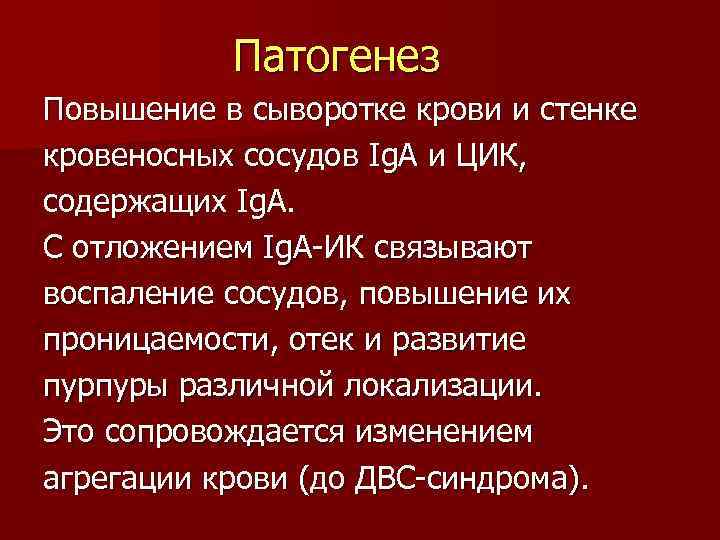 Патогенез

Повышение в сыворотке крови и стенке кровеносных сосудов IgA и ЦИК, содержащих IgA.
С отложением IgA-ИК связывают воспаление сосудов, повышение их проницаемости, отек и развитие пурпуры различной локализации.
Это сопровождается изменением агрегации крови (до ДВС-синдрома).